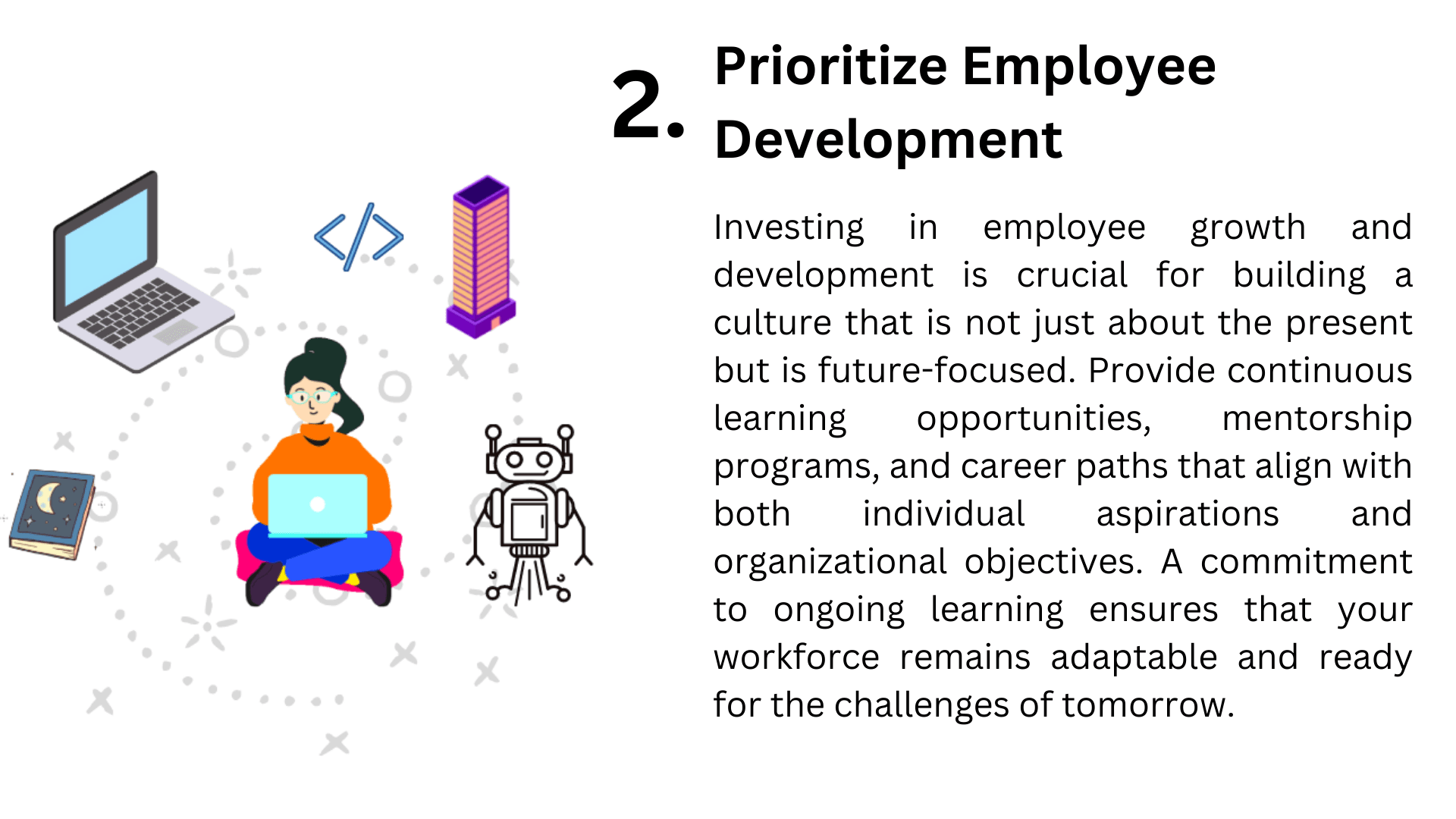 2. Prioritize Employee Development

Investing in employee growth and development is crucial for building a culture that is not just about the present but is future-focused. Provide continuous learning opportunities, mentorship programs, and career paths that align with both individual aspirations and organizational objectives. A commitment to ongoing learning ensures that your workforce remains adaptable and ready for the challenges of tomorrow.